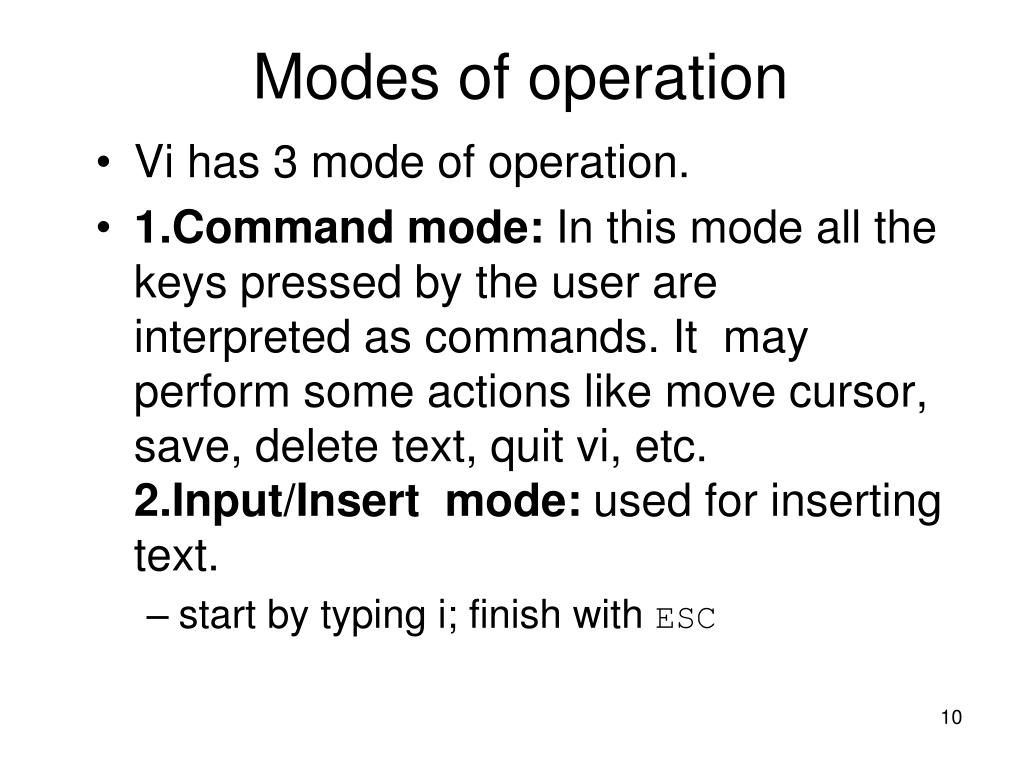 Modes of operation

• Vi has 3 mode of operation.
• 1.Command mode: In this mode all the keys pressed by the user are interpreted as commands. It may perform some actions like move cursor, save, delete text, quit vi, etc.
2.Input/Insert mode: used for inserting text.
– start by typing i; finish with ESC

10